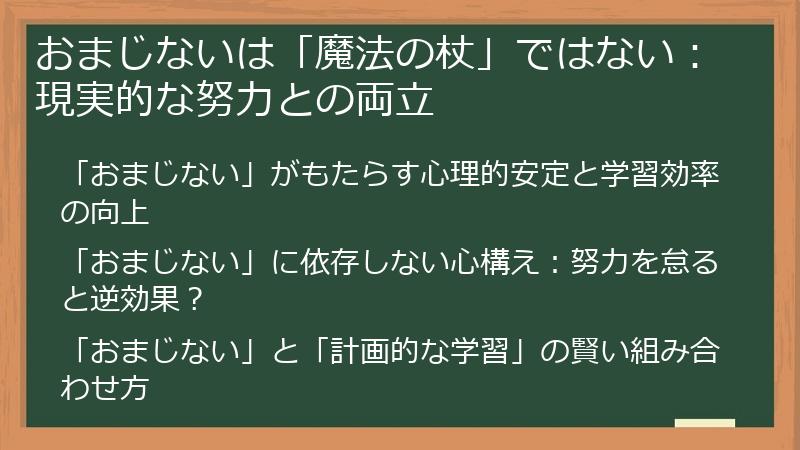 おまじないは「魔法の杖」ではない：現実的な努力との両立

「おまじない」がもたらす心理的安定と学習効率の向上

「おまじない」に依存しない心構え：努力を怠ると逆効果？

「おまじない」と「計画的な学習」の賢い組み合わせ方